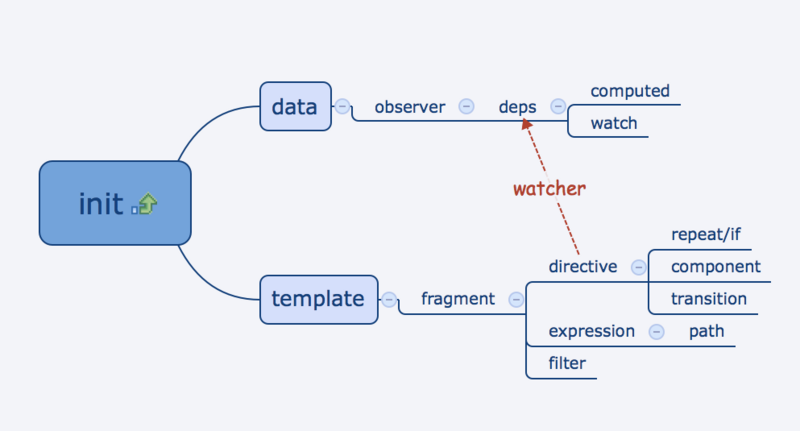 init

data

observer

deps

computed

watch

watcher

template

fragment

directive

repeat/if

component

transition

expression

path

filter